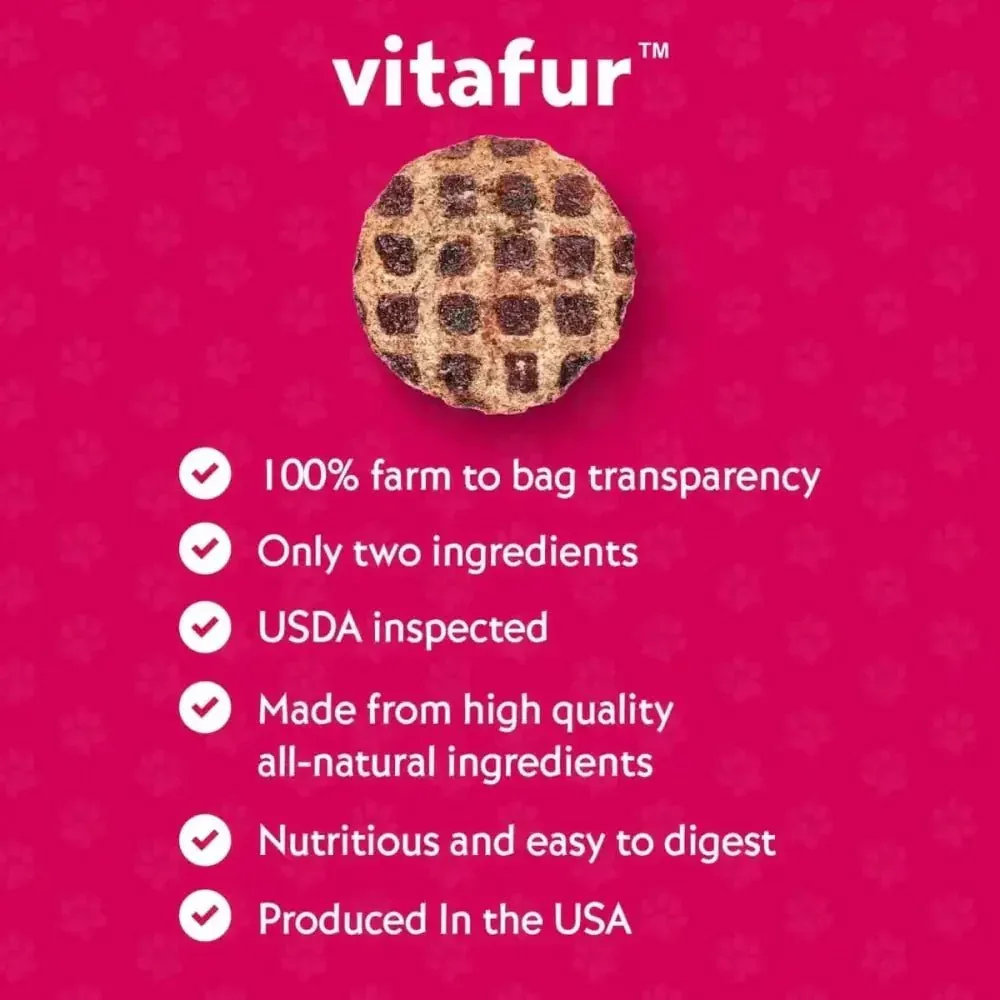 vitafur™

100% farm to bag transparency

Only two ingredients

USDA inspected

Made from high quality all-natural ingredients

Nutritious and easy to digest

Produced In the USA